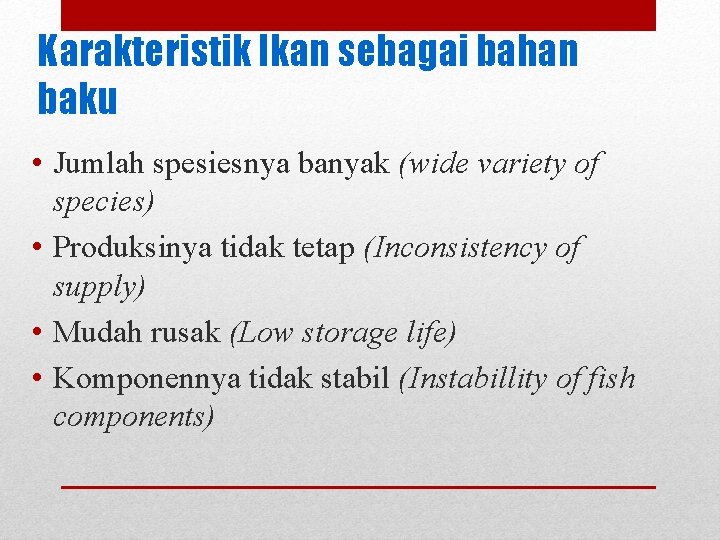 Karakteristik Ikan sebagai bahan baku

• Jumlah spesiesnya banyak (wide variety of species)
• Produksinya tidak tetap (Inconsistency of supply)
• Mudah rusak (Low storage life)
• Komponennya tidak stabil (Instabillity of fish components)